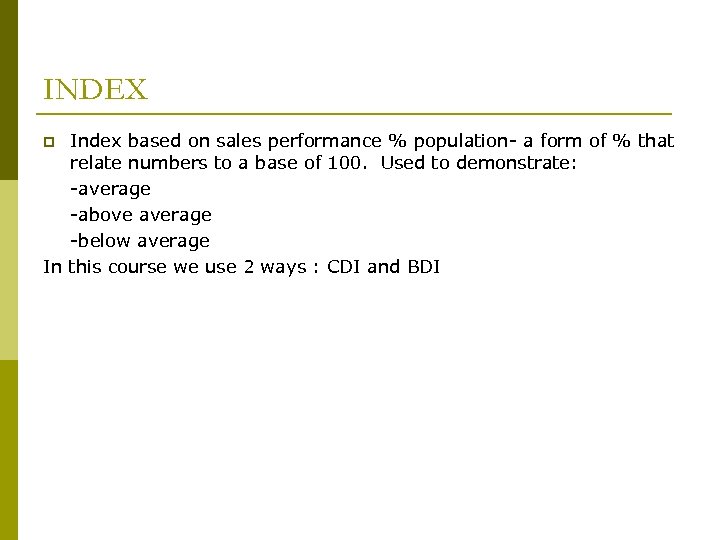 INDEX

Index based on sales performance % population- a form of % that relate numbers to a base of 100. Used to demonstrate:

-average

-above average

-below average

In this course we use 2 ways : CDI and BDI